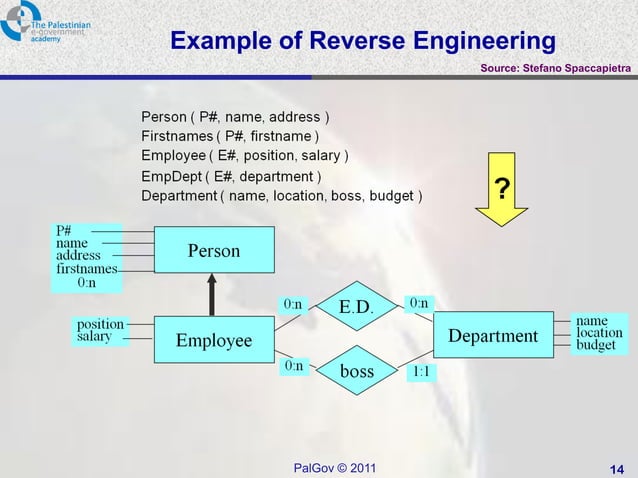 The Palestinian e-government academy

Example of Reverse Engineering

Source: Stefano Spaccapietra

Person ( P#, name, address )
Firstnames ( P#, firstname )
Employee ( E#, position, salary )
EmpDept ( E#, department )
Department ( name, location, boss, budget )

?

P#
name
address
firstnames
0:n

Person

position
salary

Employee

0:n

E.D.

0:n

0:n

boss

1:1

Department

name
location
budget

PalGov © 2011

14